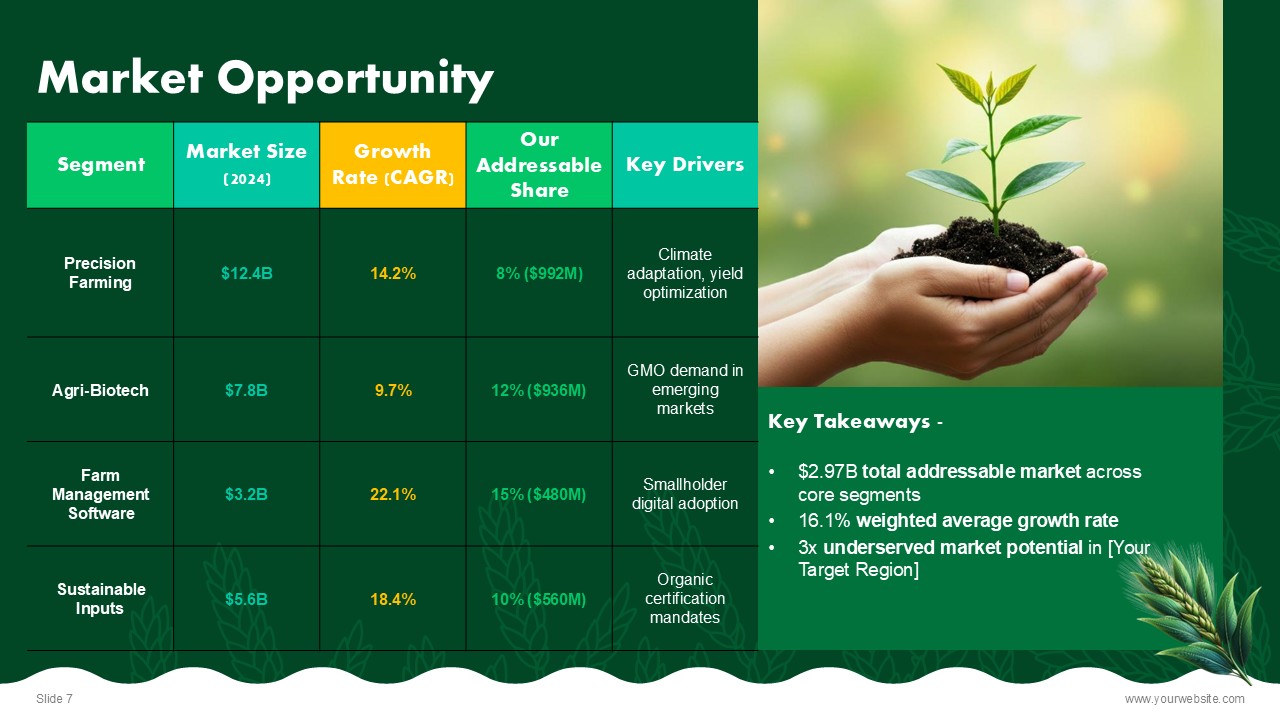 Market Opportunity

| Segment | Market Size (2024) | Growth Rate (CAGR) | Our Addressable Share | Key Drivers |
|---|---|---|---|---|
| Precision Farming | $12.4B | 14.2% | 8% ($992M) | Climate adaptation, yield optimization |
| Agri-Biotech | $7.8B | 9.7% | 12% ($936M) | GMO demand in emerging markets |
| Farm Management Software | $3.2B | 22.1% | 15% ($480M) | Smallholder digital adoption |
| Sustainable Inputs | $5.6B | 18.4% | 10% ($560M) | Organic certification mandates |

Key Takeaways -

• $2.97B total addressable market across core segments
• 16.1% weighted average growth rate
• 3x underserved market potential in [Your Target Region]

Slide 7

www.yourwebsite.com